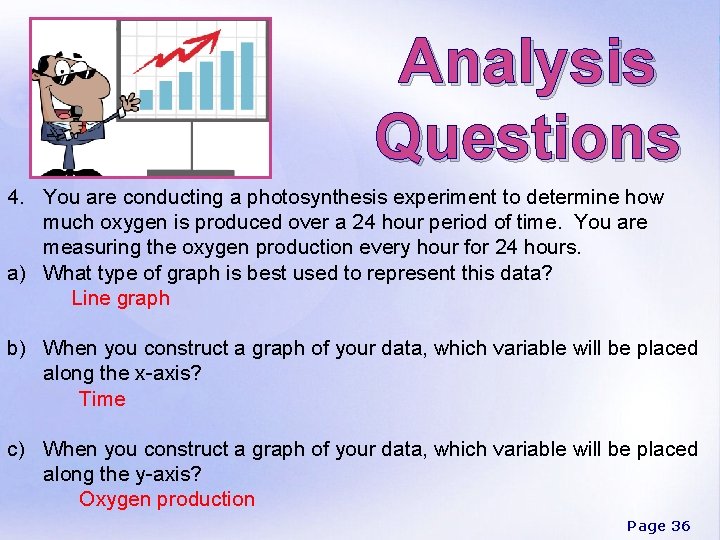 Analysis Questions

4. You are conducting a photosynthesis experiment to determine how much oxygen is produced over a 24 hour period of time. You are measuring the oxygen production every hour for 24 hours.

a) What type of graph is best used to represent this data?

Line graph

b) When you construct a graph of your data, which variable will be placed along the x-axis?

Time

c) When you construct a graph of your data, which variable will be placed along the y-axis?

Oxygen production

Page 36